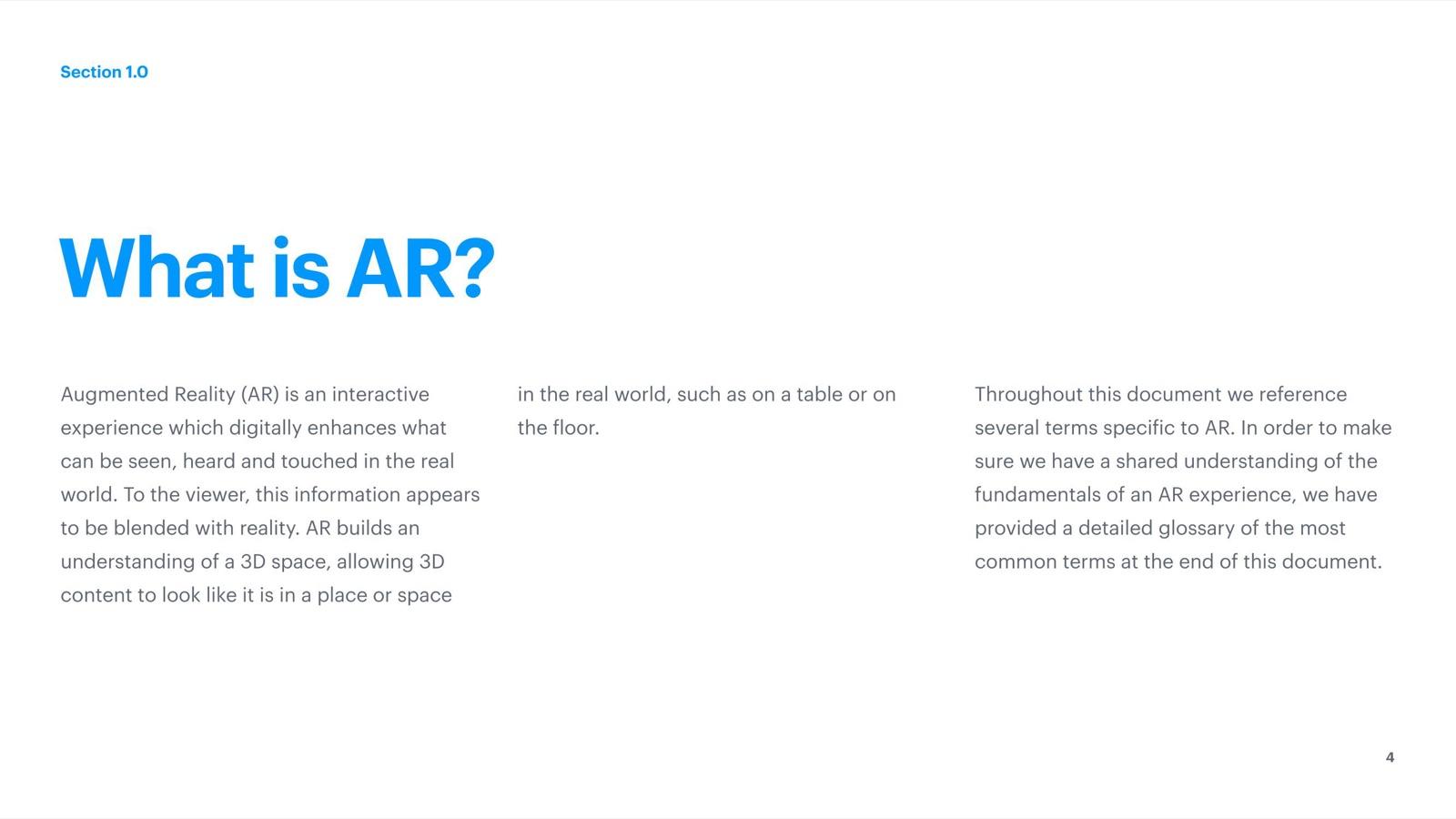 Section 1.0

What is AR?

Augmented Reality (AR) is an interactive experience which digitally enhances what can be seen, heard and touched in the real world. To the viewer, this information appears to be blended with reality. AR builds an understanding of a 3D space, allowing 3D content to look like it is in a place or space in the real world, such as on a table or on the floor.

Throughout this document we reference several terms specific to AR. In order to make sure we have a shared understanding of the fundamentals of an AR experience, we have provided a detailed glossary of the most common terms at the end of this document.

4